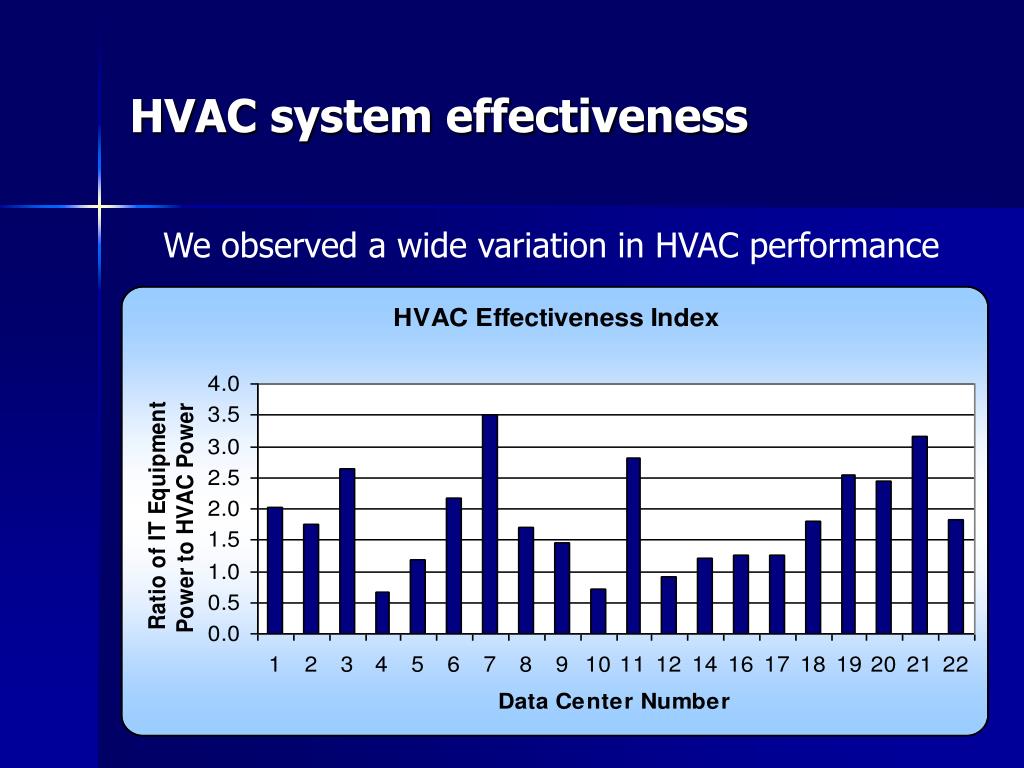 HVAC system effectiveness

We observed a wide variation in HVAC performance

HVAC Effectiveness Index

Ratio of IT Equipment Power to HVAC Power

4.0
3.5
3.0
2.5
2.0
1.5
1.0
0.5
0.0

1 2 3 4 5 6 7 8 9 10 11 12 14 16 17 18 19 20 21 22

Data Center Number